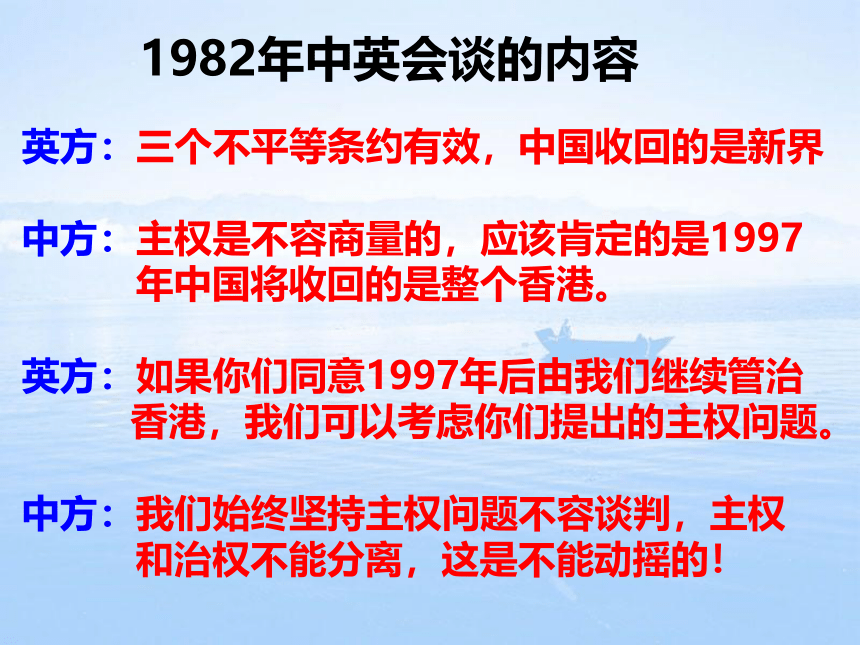 1982年中英会谈的内容

英方：三个不平等条约有效，中国收回的是新界

中方：主权是不容商量的，应该肯定的是1997年中国将收回的是整个香港。

英方：如果你们同意1997年后由我们继续管治香港，我们可以考虑你们提出的主权问题。

中方：我们始终坚持主权问题不容谈判，主权和治权不能分离，这是不能动摇的！